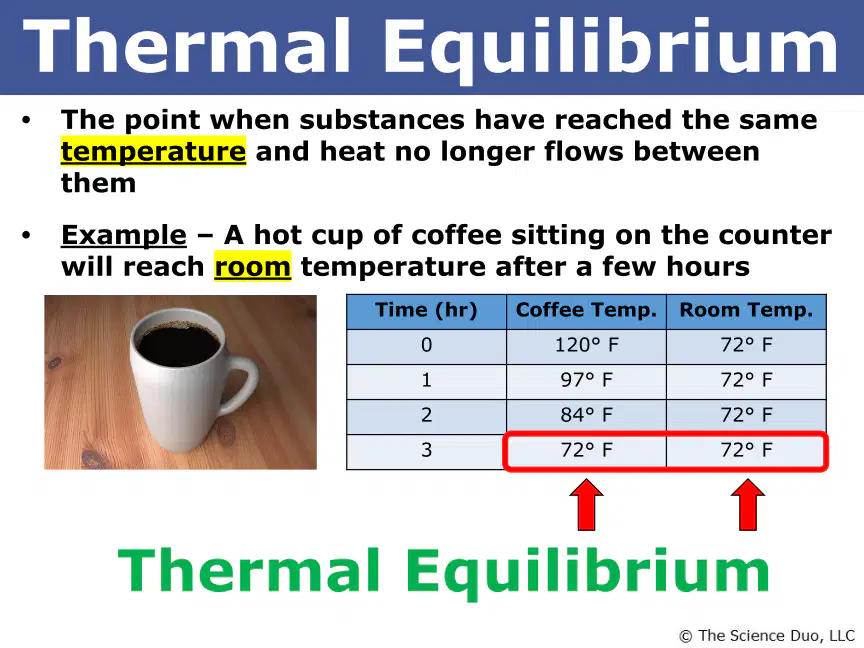 Thermal Equilibrium

• The point when substances have reached the same temperature and heat no longer flows between them

• Example – A hot cup of coffee sitting on the counter will reach room temperature after a few hours

| Time (hr) | Coffee Temp. | Room Temp. |
|---|---|---|
| 0 | 120° F | 72° F |
| 1 | 97° F | 72° F |
| 2 | 84° F | 72° F |
| 3 | 72° F | 72° F |

Thermal Equilibrium

© The Science Duo, LLC